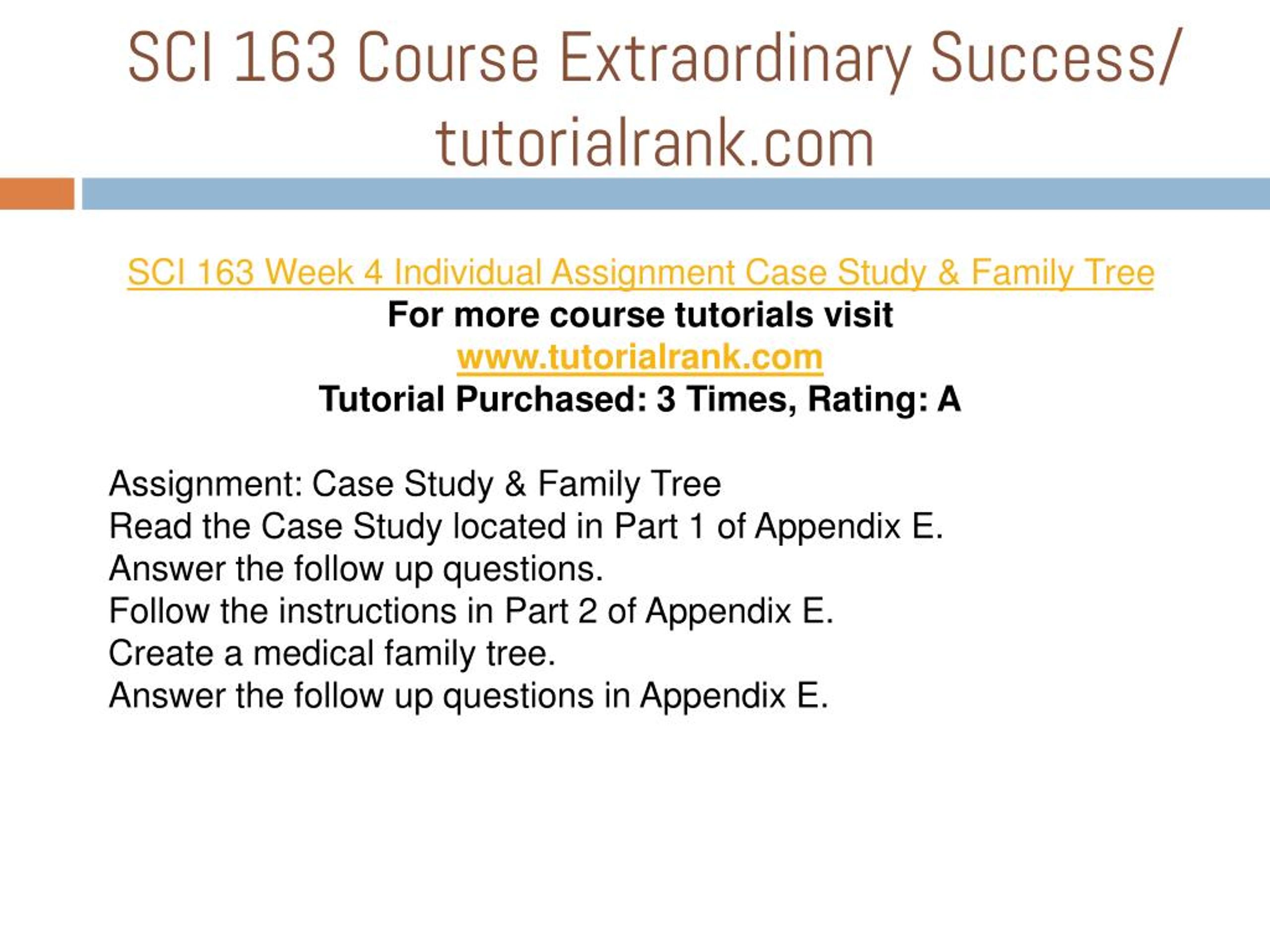 SCI 163 Course Extraordinary Success/ tutorialrank.com

SCI 163 Week 4 Individual Assignment Case Study & Family Tree
For more course tutorials visit
www.tutorialrank.com
Tutorial Purchased: 3 Times, Rating: A

Assignment: Case Study & Family Tree
Read the Case Study located in Part 1 of Appendix E.
Answer the follow up questions.
Follow the instructions in Part 2 of Appendix E.
Create a medical family tree.
Answer the follow up questions in Appendix E.